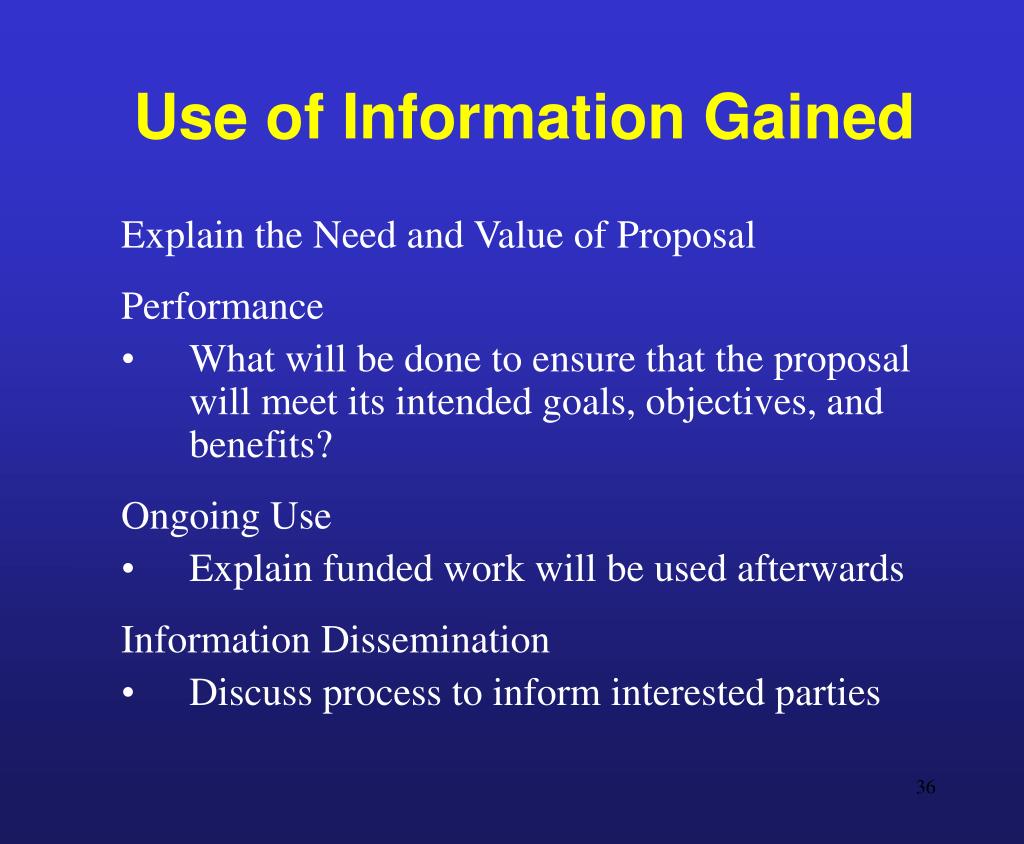 Use of Information Gained

Explain the Need and Value of Proposal

Performance

• What will be done to ensure that the proposal will meet its intended goals, objectives, and benefits?

Ongoing Use

• Explain funded work will be used afterwards

Information Dissemination

• Discuss process to inform interested parties

36